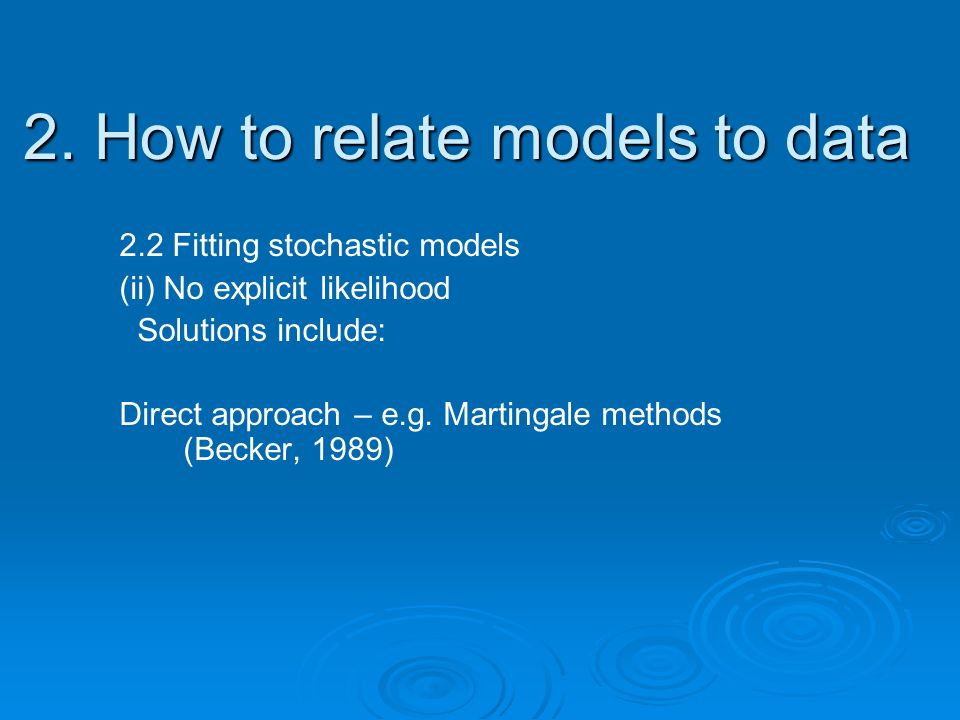 2. How to relate models to data

2.2 Fitting stochastic models
(ii) No explicit likelihood
Solutions include:

Direct approach – e.g. Martingale methods (Becker, 1989)